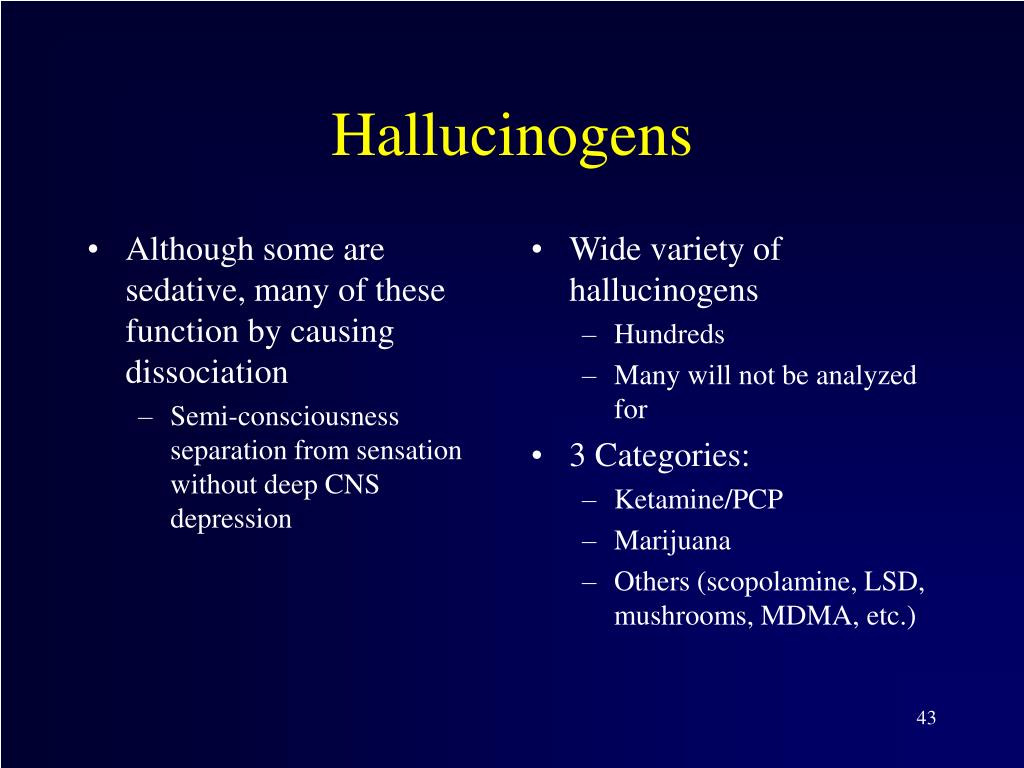 Hallucinogens

• Although some are sedative, many of these function by causing dissociation
– Semi-consciousness separation from sensation without deep CNS depression

• Wide variety of hallucinogens
– Hundreds
– Many will not be analyzed for
• 3 Categories:
– Ketamine/PCP
– Marijuana
– Others (scopolamine, LSD, mushrooms, MDMA, etc.)

43